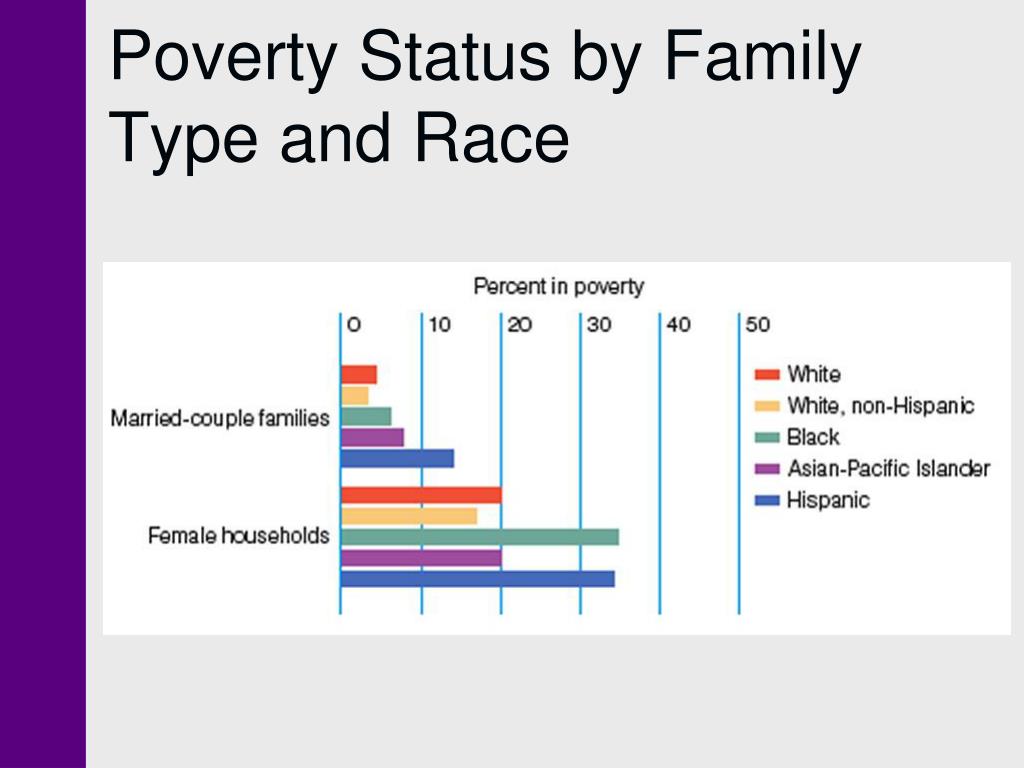 Poverty Status by Family Type and Race

Percent in poverty

0
10
20
30
40
50

Married-couple families

Female households

White
White, non-Hispanic
Black
Asian-Pacific Islander
Hispanic